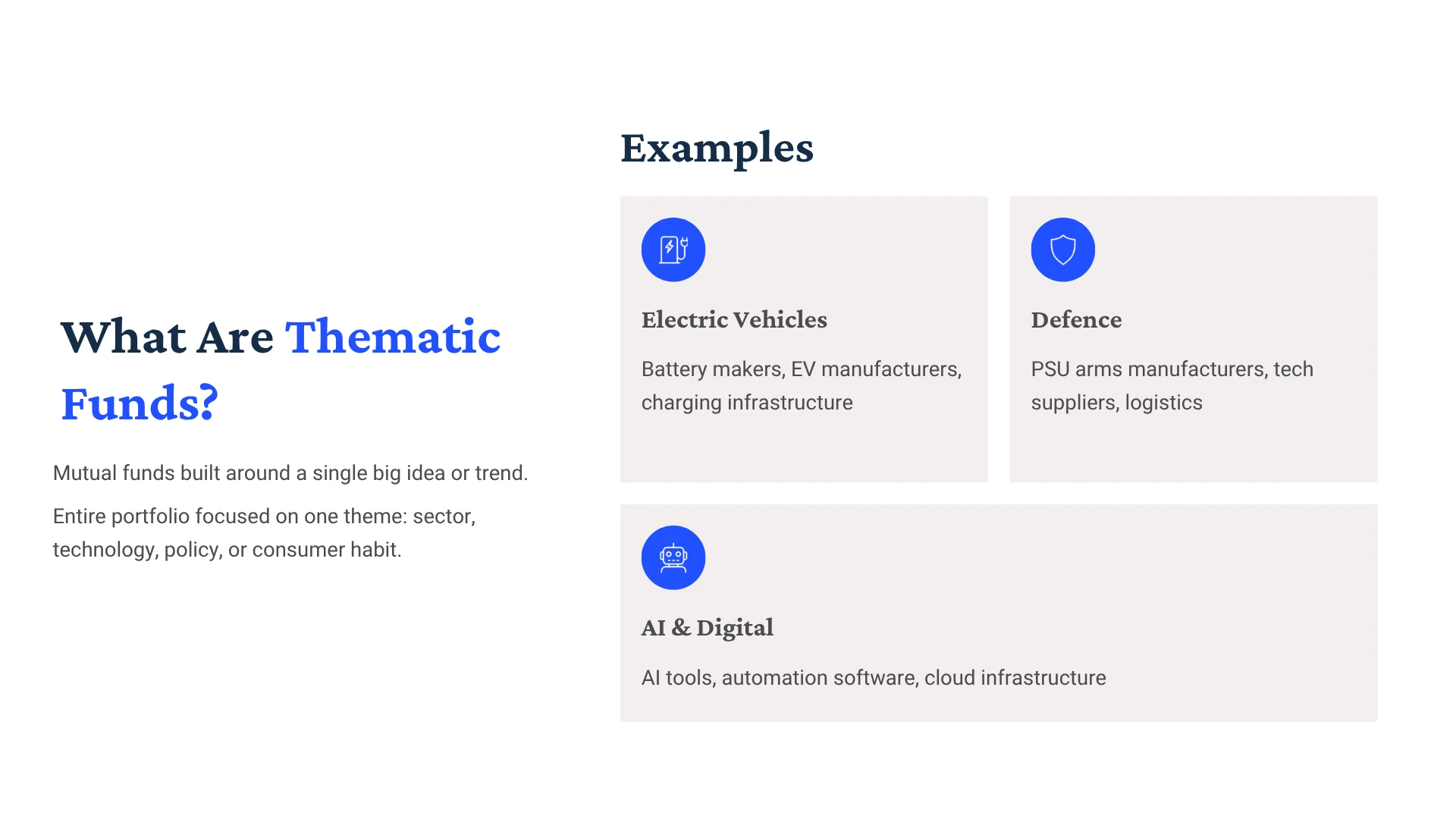 What Are Thematic Funds?

Mutual funds built around a single big idea or trend.

Entire portfolio focused on one theme: sector, technology, policy, or consumer habit.

Examples

Electric Vehicles

Battery makers, EV manufacturers, charging infrastructure

Defence

PSU arms manufacturers, tech suppliers, logistics

AI & Digital

AI tools, automation software, cloud infrastructure